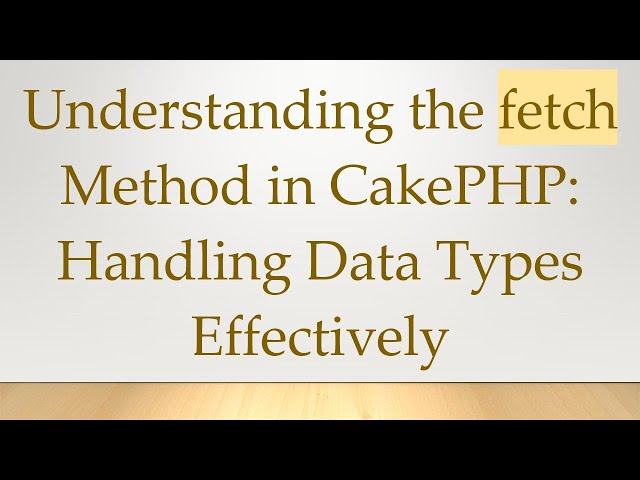 Understanding the fetch Method in CakePHP: Handling Data Types Effectively